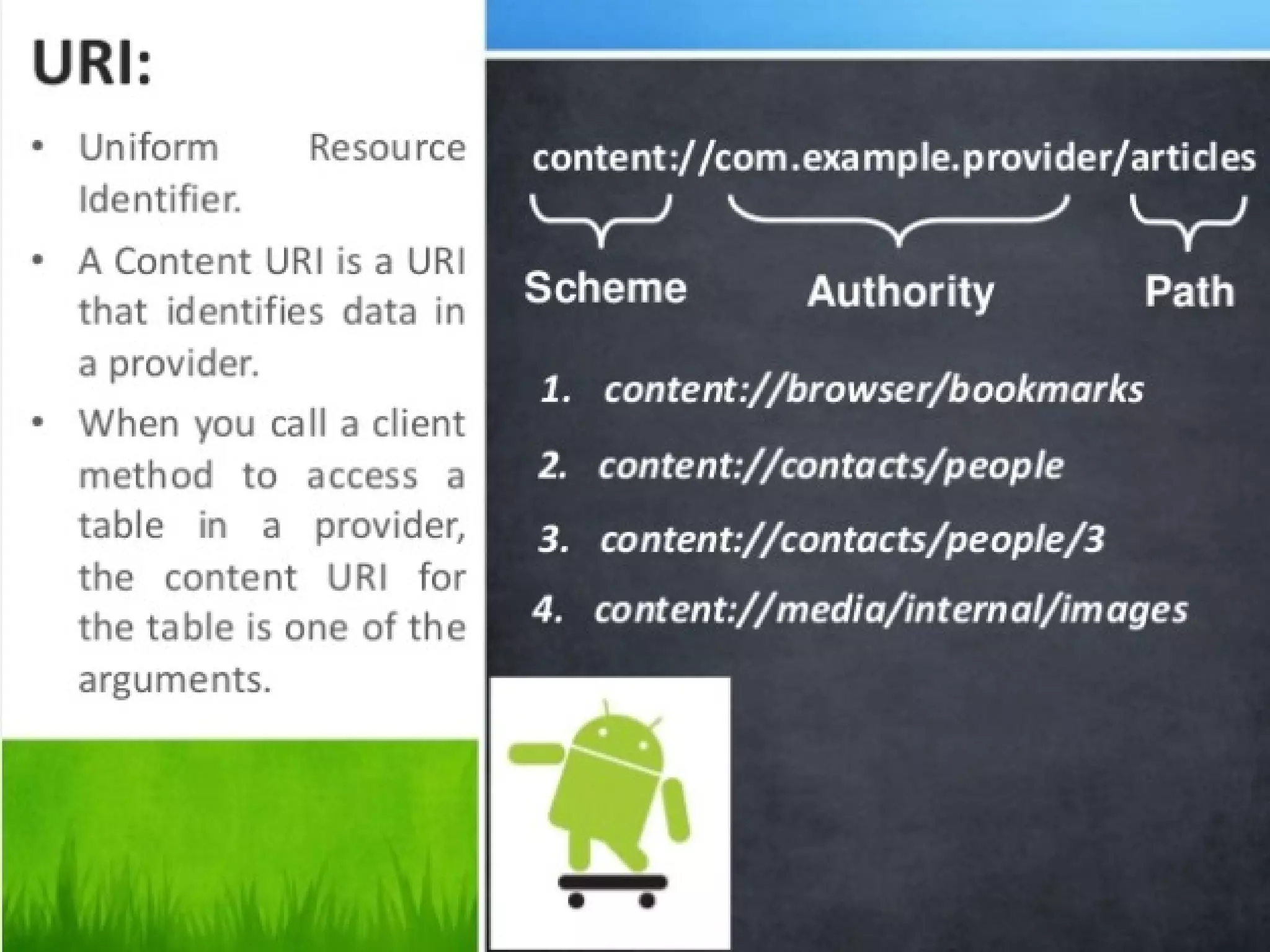 URI:

• Uniform Resource Identifier.

• A Content URI is a URI that identifies data in a provider.

• When you call a client method to access a table in a provider, the content URI for the table is one of the arguments.

content://com.example.provider/articles

Scheme Authority Path

1. content://browser/bookmarks

2. content://contacts/people

3. content://contacts/people/3

4. content://media/internal/images